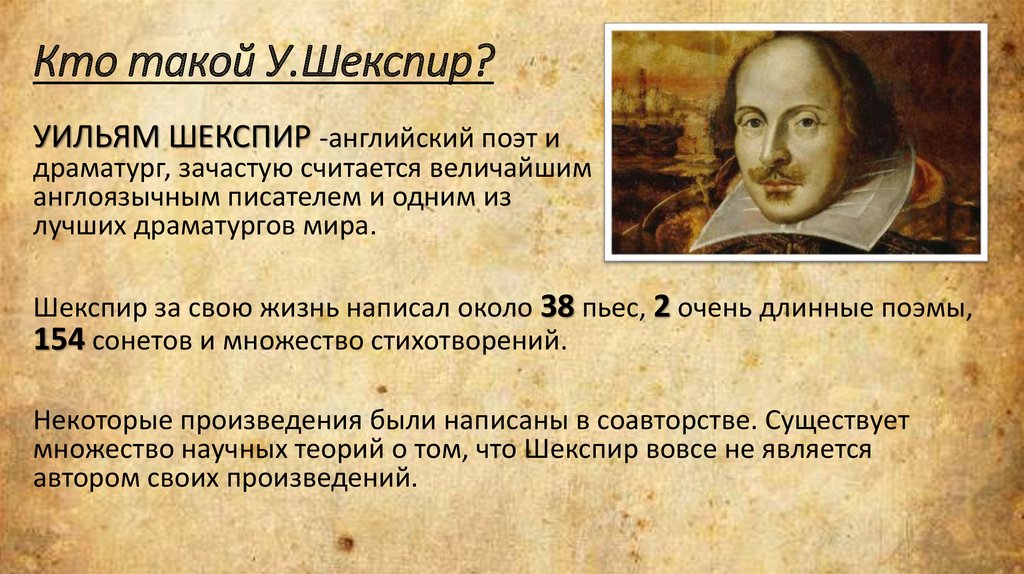 Кто такой У.Шекспир?

УИЛЬЯМ ШЕКСПИР -английский поэт и драматург, зачастую считается величайшим англоязычным писателем и одним из лучших драматургов мира.

Шекспир за свою жизнь написал около 38 пьес, 2 очень длинные поэмы, 154 сонетов и множество стихотворений.

Некоторые произведения были написаны в соавторстве. Существует множество научных теорий о том, что Шекспир вовсе не является автором своих произведений.